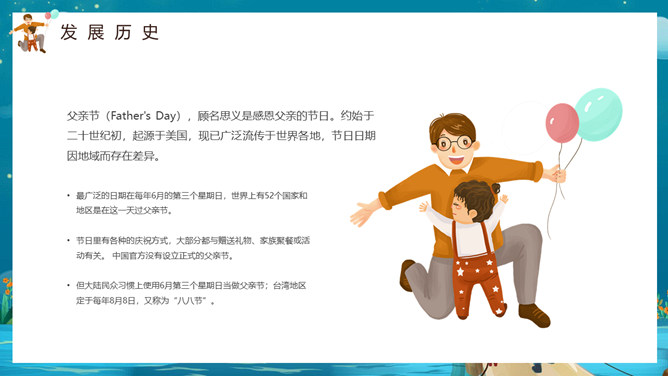 发展历史

父亲节（Father's Day），顾名思义是感恩父亲的节日。约始于二十世纪初，起源于美国，现已广泛流传于世界各地，节日日期因地域而存在差异。

• 最广泛的日期在每年6月的第三个星期日，世界上有52个国家和地区是在这一天过父亲节。

• 节日里有各种的庆祝方式，大部分都与赠送礼物、家族聚餐或活动有关。 中国官方没有设立正式的父亲节。

• 但大陆民众习惯上使用6月第三个星期日当做父亲节；台湾地区定于每年8月8日，又称为“八八节”。